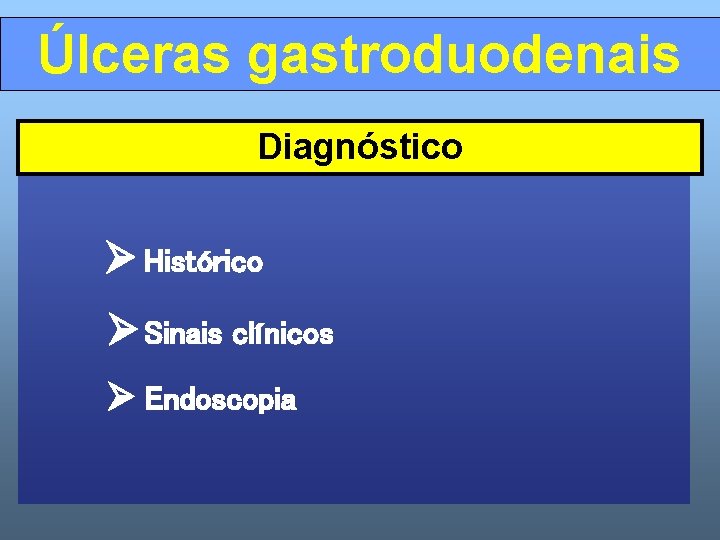 Úlceras gastroduodenais

Diagnóstico

➢ Histórico

➢ Sinais clínicos

➢ Endoscopia